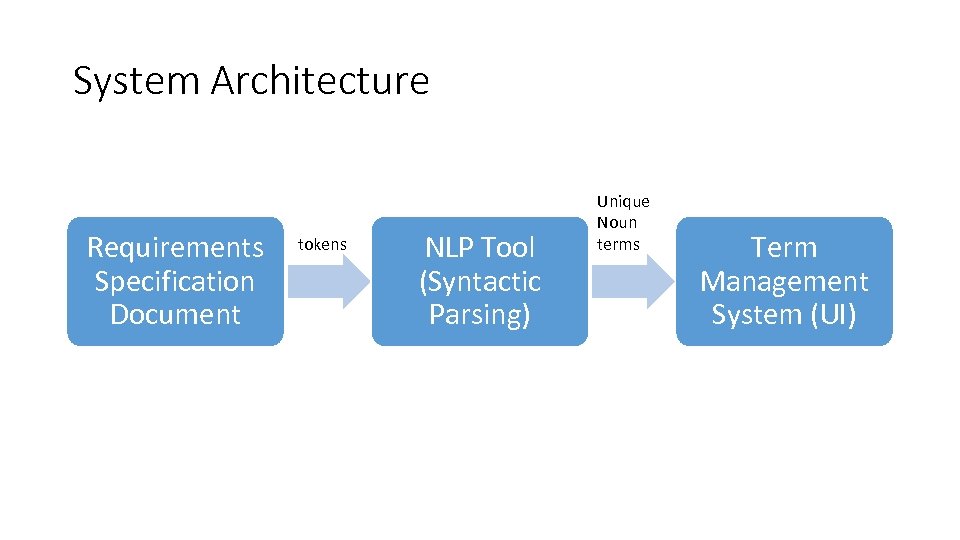 System Architecture

Requirements Specification Document

tokens

NLP Tool (Syntactic Parsing)

Unique Noun terms

Term Management System (UI)